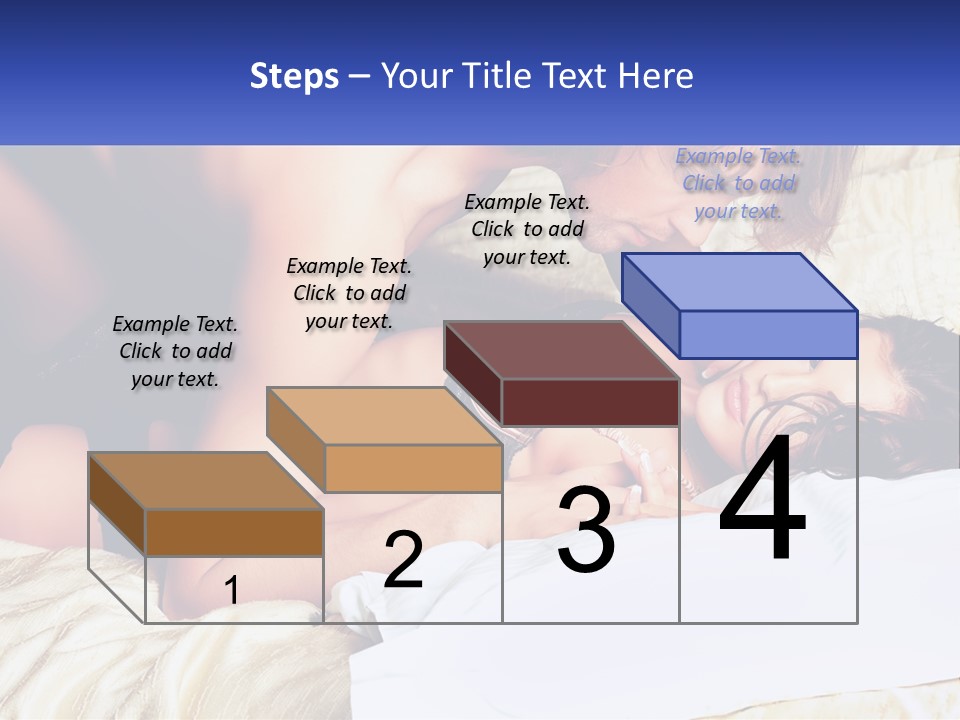 Steps – Your Title Text Here

Example Text. Click to add your text.

Example Text. Click to add your text.

Example Text. Click to add your text.

Example Text. Click to add your text.

1

2

3

4